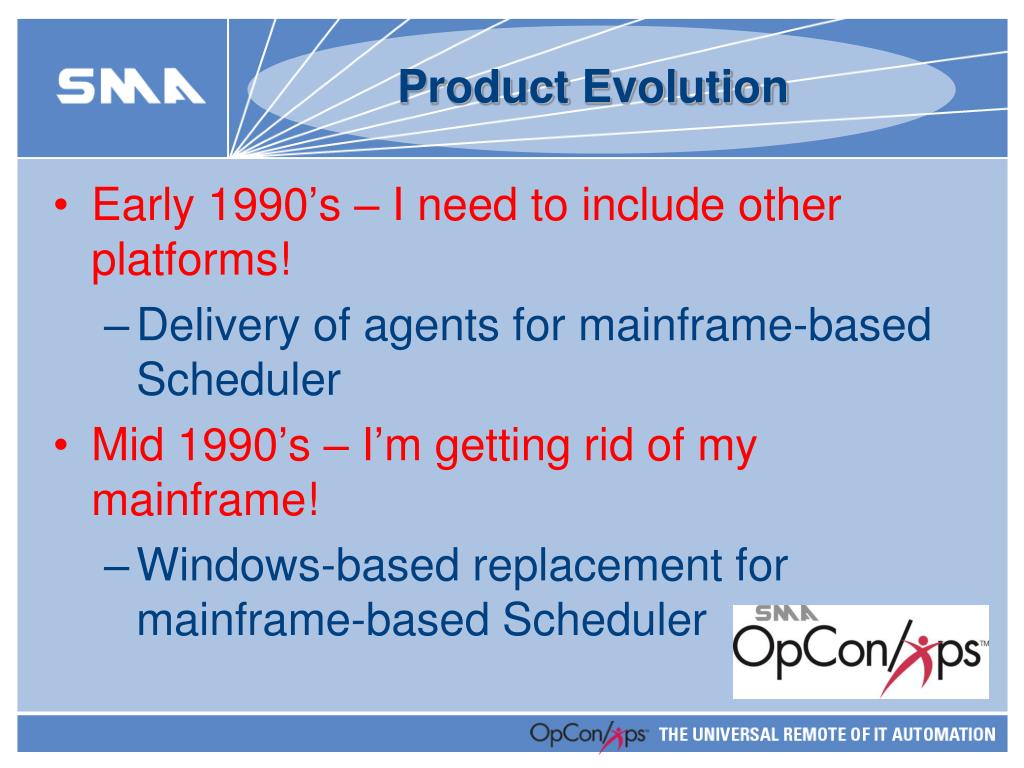 SMA

Product Evolution

• Early 1990's – I need to include other platforms!
– Delivery of agents for mainframe-based Scheduler
• Mid 1990's – I'm getting rid of my mainframe!
– Windows-based replacement for mainframe-based Scheduler

SMA
OpCon/xps™

OpCon/xps™ THE UNIVERSAL REMOTE OF IT AUTOMATION